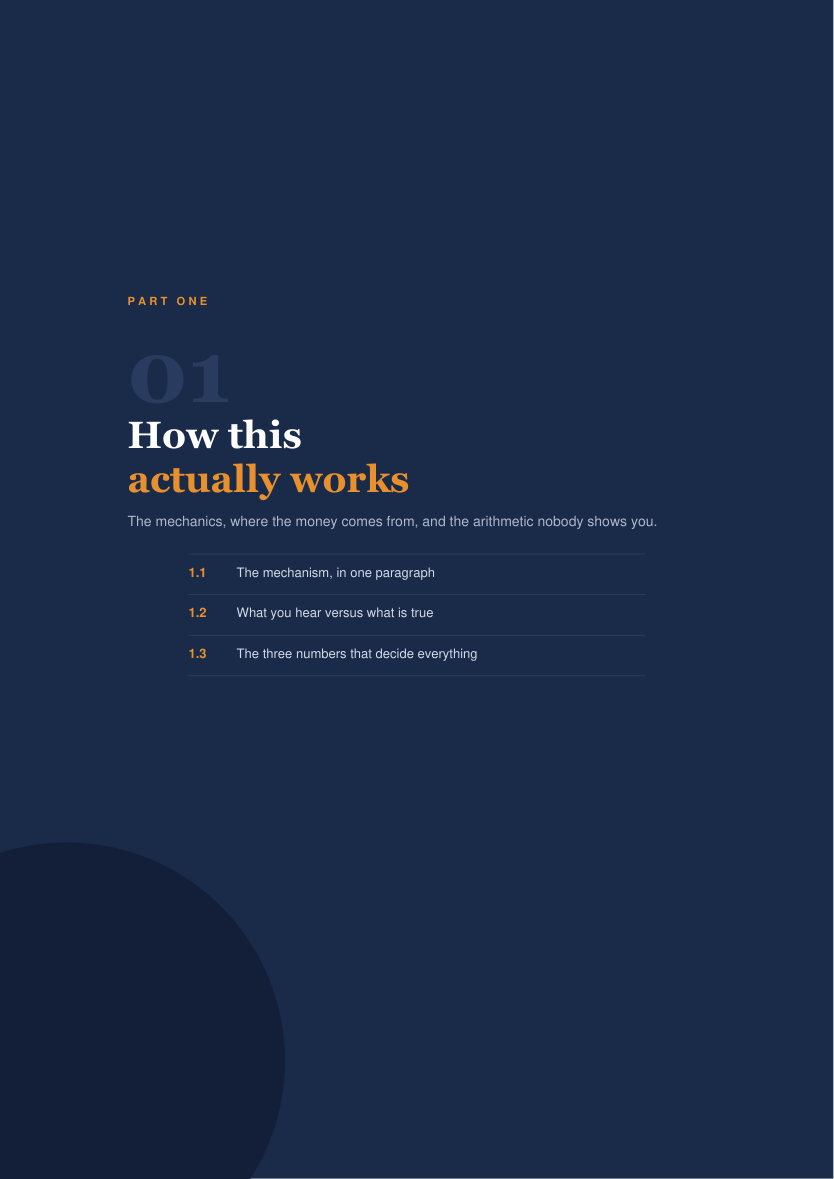 PART ONE

01

How this actually works

The mechanics, where the money comes from, and the arithmetic nobody shows you.

1.1 The mechanism, in one paragraph

1.2 What you hear versus what is true

1.3 The three numbers that decide everything